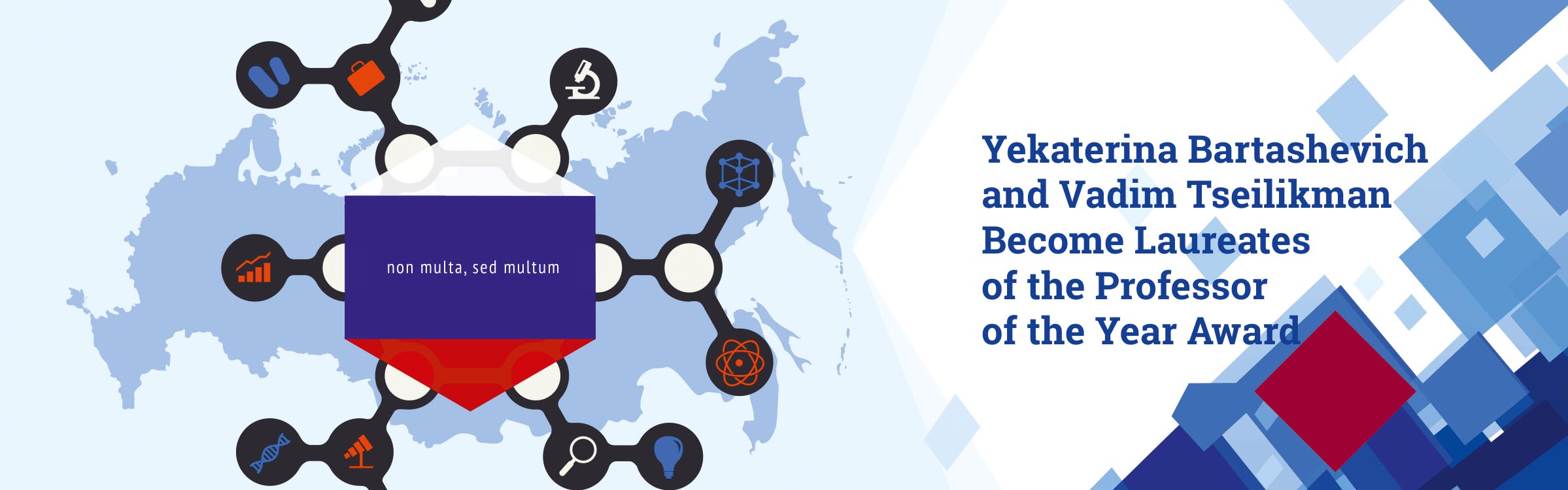 non multa, sed multum

Yekaterina Bartashevich and Vadim Tseilikman Become Laureates of the Professor of the Year Award